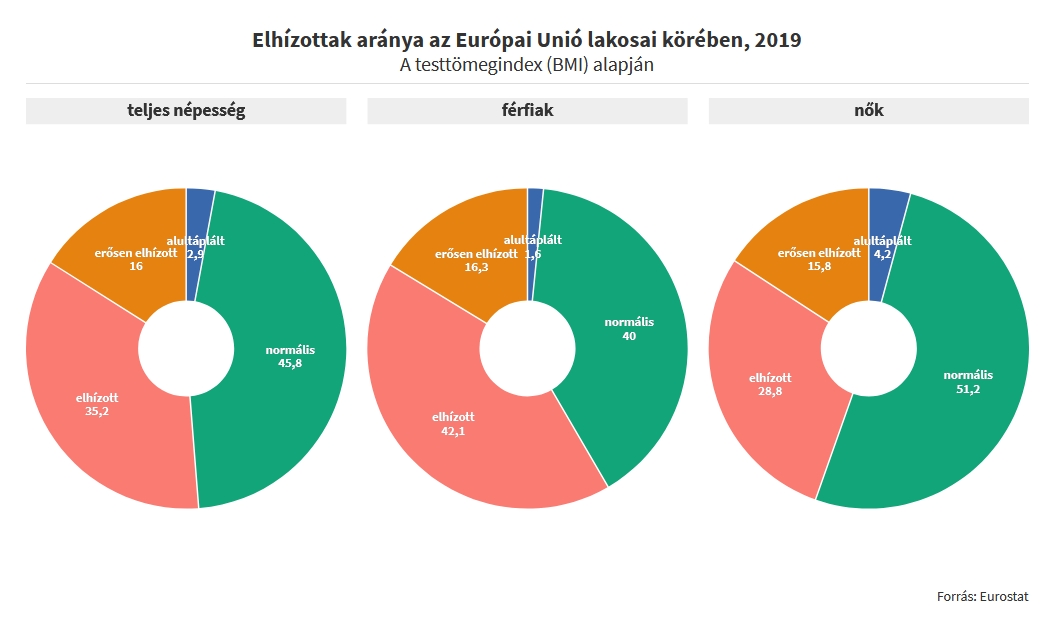 Elhízottak aránya az Európai Unió lakosai körében, 2019
A testtömegindex (BMI) alapján

teljes népesség

alultáplált
2,9

normális
45,8

elhízott
35,2

erősen elhízott
16

férfiak

alultáplált
1,6

normális
40

elhízott
42,1

erősen elhízott
16,3

nők

alultáplált
4,2

normális
51,2

elhízott
28,8

erősen elhízott
15,8

Forrás: Eurostat